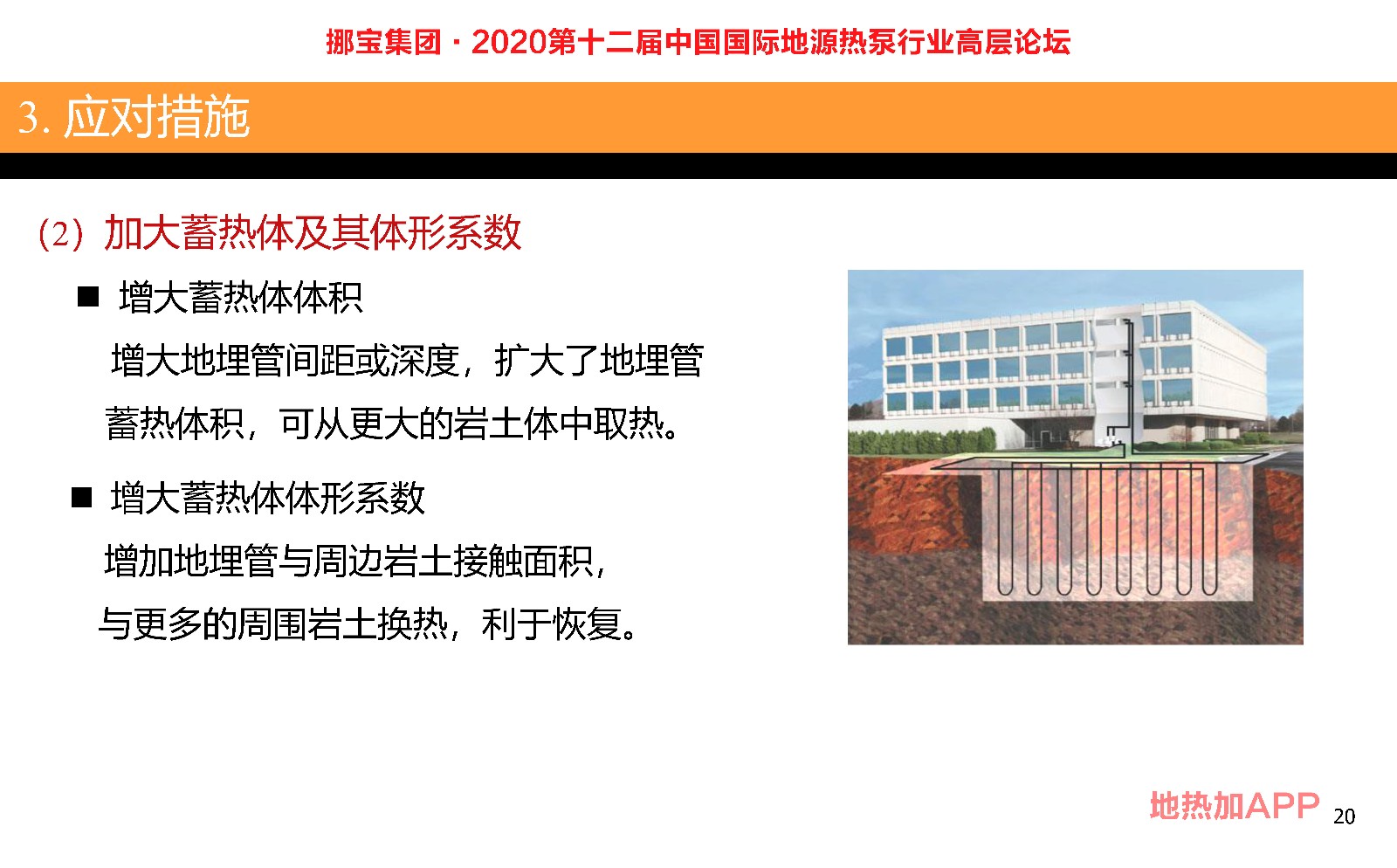 挪宝集团 · 2020第十二届中国国际地源热泵行业高层论坛

3. 应对措施

（2）加大蓄热体及其体形系数

■ 增大蓄热体体积

增大地埋管间距或深度，扩大了地埋管蓄热体积，可从更大的岩土体中取热。

■ 增大蓄热体体形系数

增加地埋管与周边岩土接触面积，与更多的周围岩土换热，利于恢复。

地热加APP

20